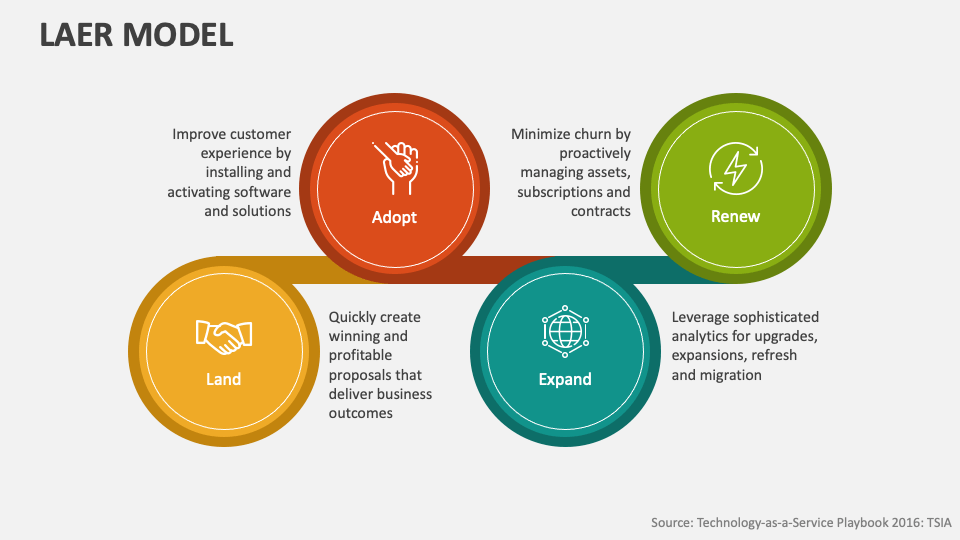 LAER MODEL

Improve customer experience by installing and activating software and solutions

Adopt

Minimize churn by proactively managing assets, subscriptions and contracts

Renew

Land

Quickly create winning and profitable proposals that deliver business outcomes

Expand

Leverage sophisticated analytics for upgrades, expansions, refresh and migration

Source: Technology-as-a-Service Playbook 2016: TSIA